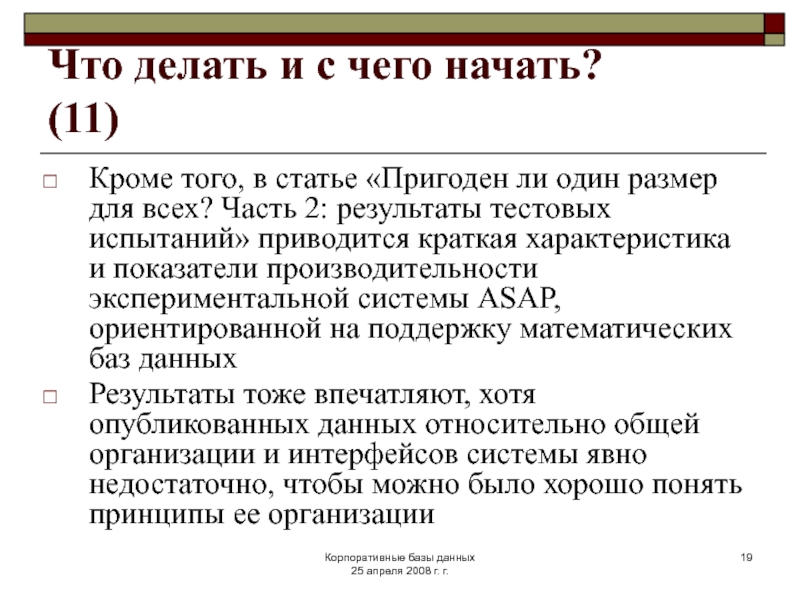 Что делать и с чего начать? (11)

□ Кроме того, в статье «Пригоден ли один размер для всех? Часть 2: результаты тестовых испытаний» приводится краткая характеристика и показатели производительности экспериментальной системы ASAP, ориентированной на поддержку математических баз данных

□ Результаты тоже впечатляют, хотя опубликованных данных относительно общей организации и интерфейсов системы явно недостаточно, чтобы можно было хорошо понять принципы ее организации

Корпоративные базы данных
25 апреля 2008 г. г.

19